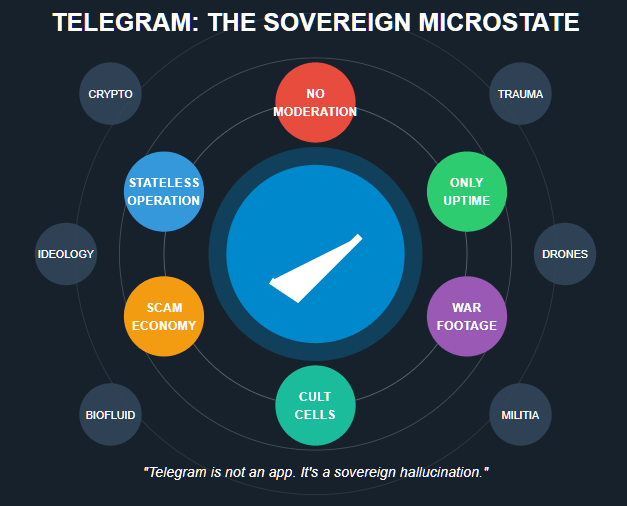 TELEGRAM: THE SOVEREIGN MICROSTATE

CRYPTO

NO MODERATION

TRAUMA

STATELESS OPERATION

ONLY UPTIME

IDEOLOGY

DRONES

SCAM ECONOMY

WAR FOOTAGE

BIOFLUID

CULT CELLS

MILITIA

"Telegram is not an app. It's a sovereign hallucination."